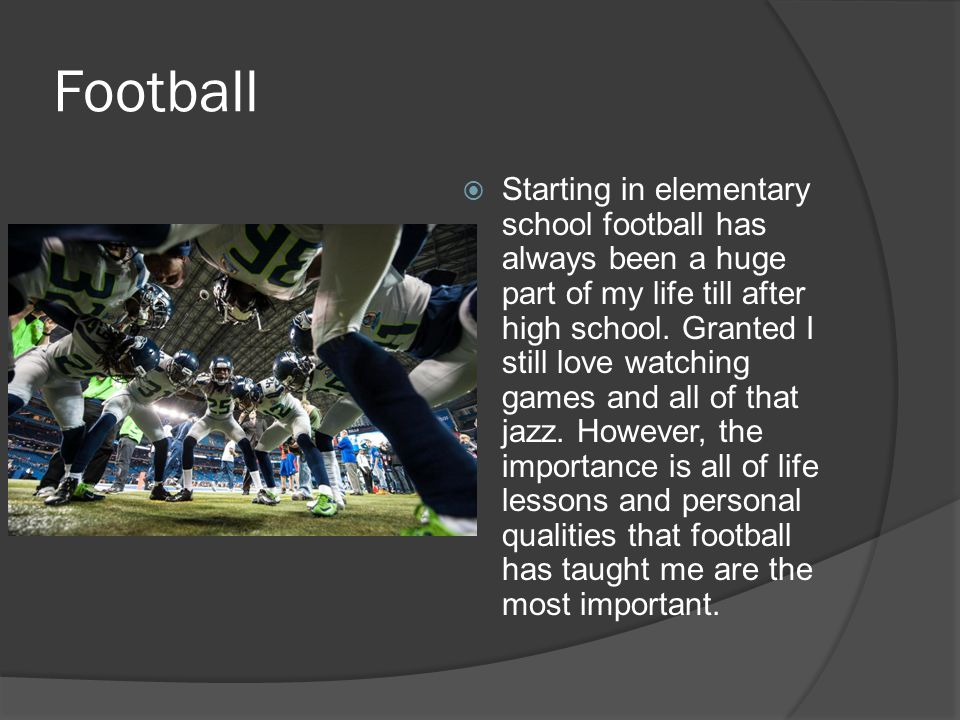 Football

Starting in elementary school football has always been a huge part of my life till after high school. Granted I still love watching games and all of that jazz. However, the importance is all of life lessons and personal qualities that football has taught me are the most important.